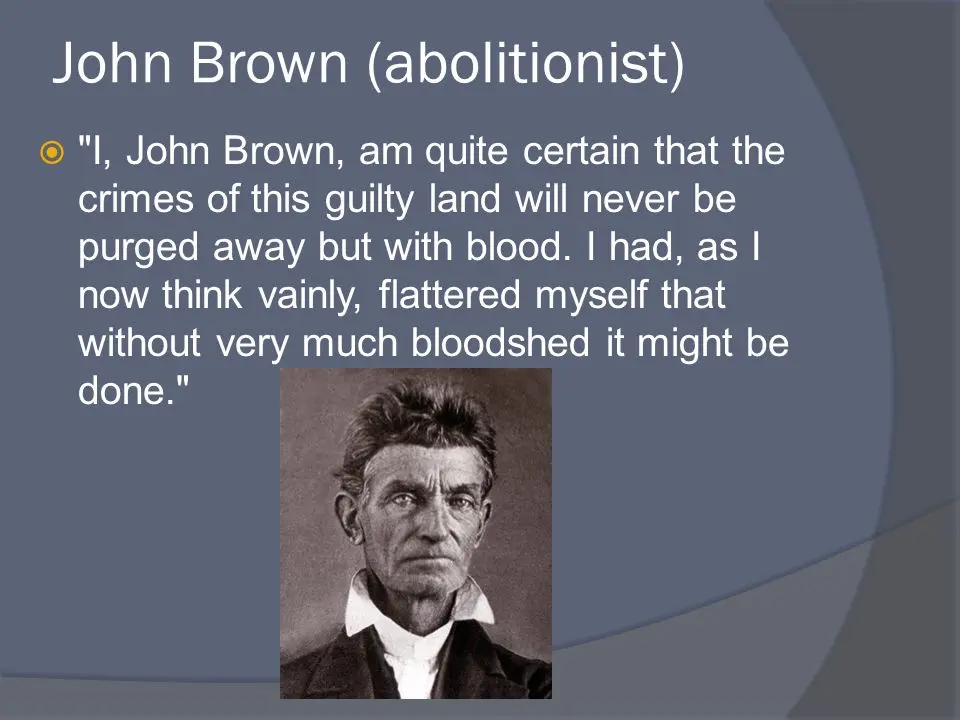 John Brown (abolitionist)

"I, John Brown, am quite certain that the crimes of this guilty land will never be purged away but with blood. I had, as I now think vainly, flattered myself that without very much bloodshed it might be done."